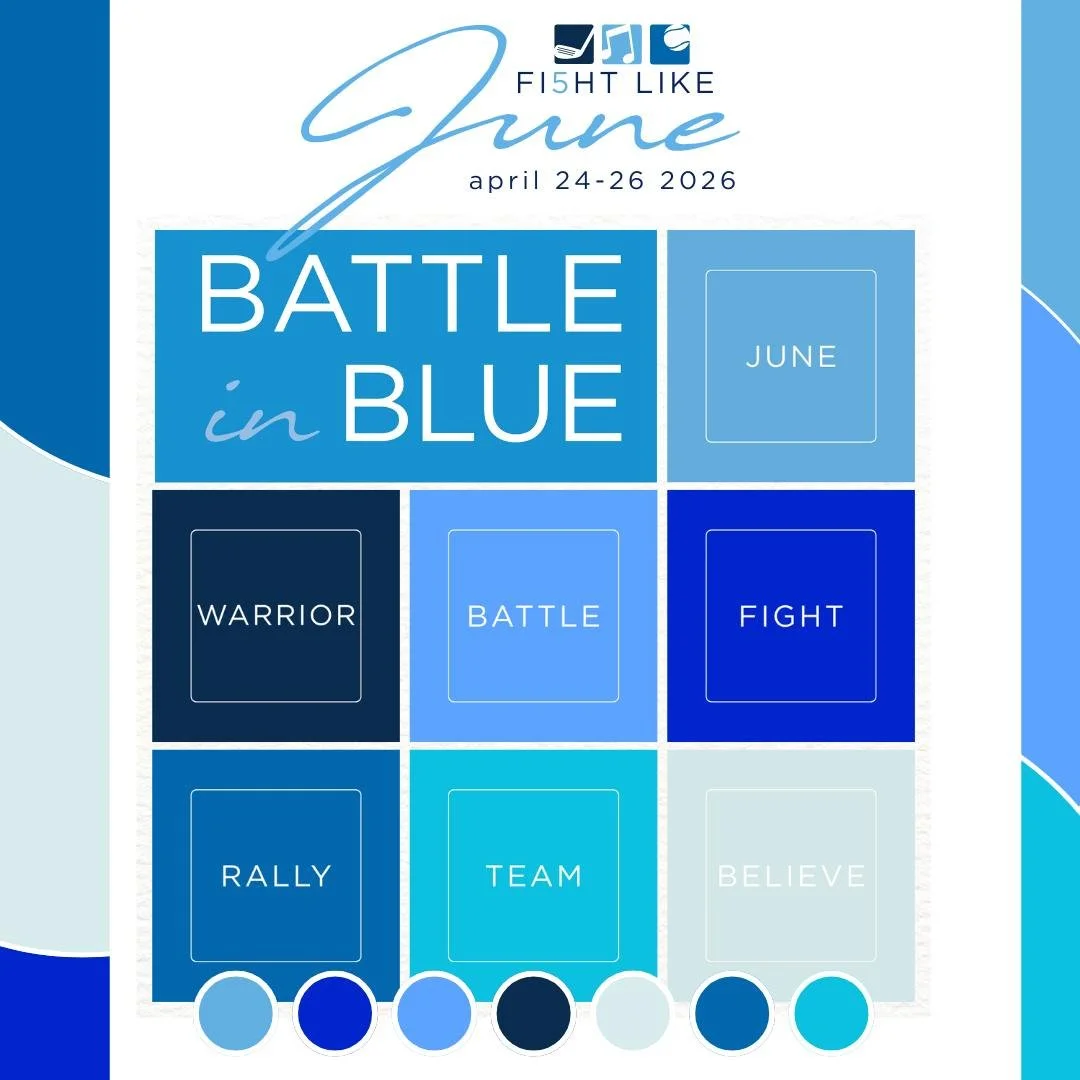 FI5HT LIKE
June
april 24-26 2026

BATTLE in BLUE

JUNE

WARRIOR

BATTLE

FIGHT

RALLY

TEAM

BELIEVE